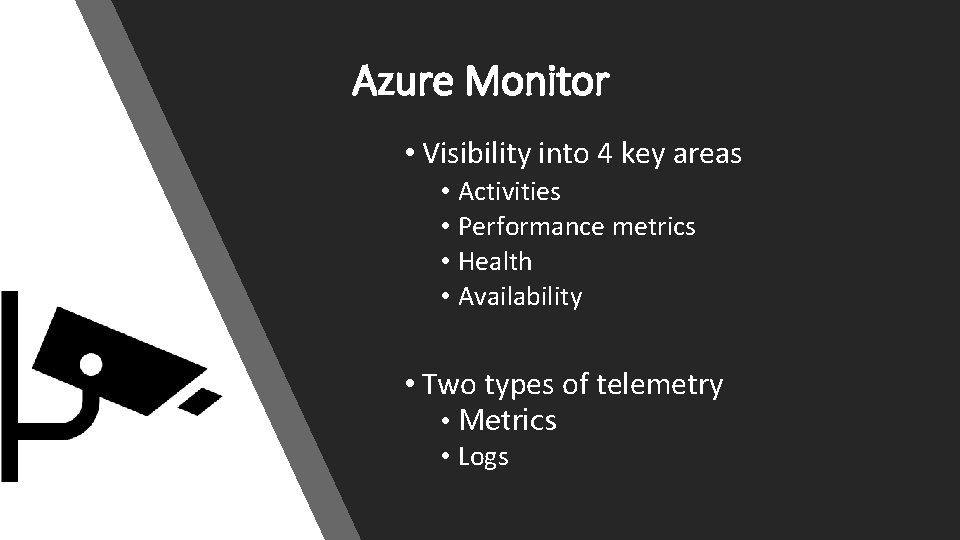 Azure Monitor

• Visibility into 4 key areas
  • Activities
  • Performance metrics
  • Health
  • Availability

• Two types of telemetry
  • Metrics
  • Logs